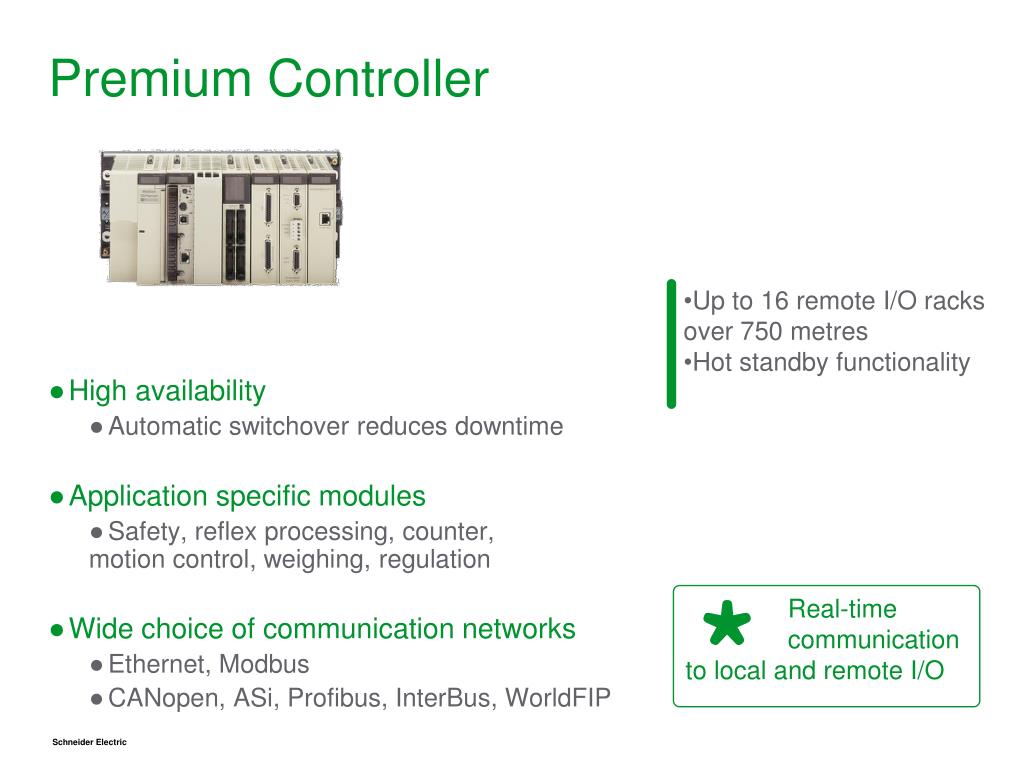 Premium Controller

•Up to 16 remote I/O racks over 750 metres
•Hot standby functionality

● High availability
● Automatic switchover reduces downtime

● Application specific modules
● Safety, reflex processing, counter, motion control, weighing, regulation

● Wide choice of communication networks
● Ethernet, Modbus
● CANopen, ASi, Profibus, InterBus, WorldFIP

Real-time communication to local and remote I/O

Schneider Electric